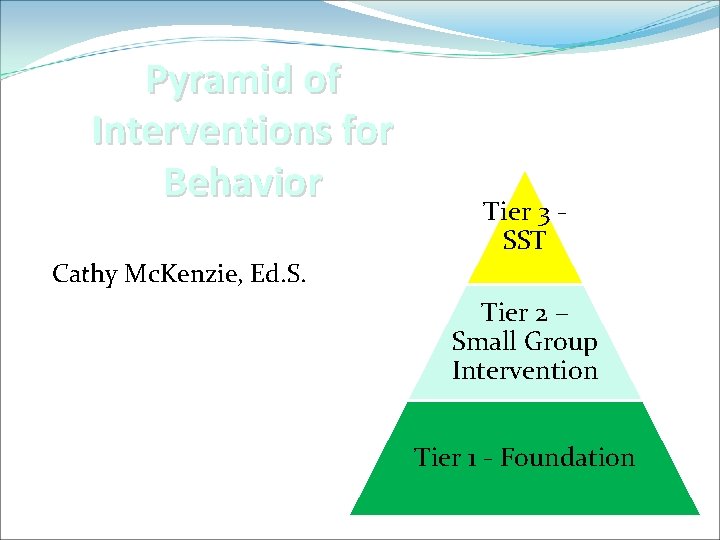 Pyramid of Interventions for Behavior

Cathy McKenzie, Ed.S.

Tier 3 - SST

Tier 2 – Small Group Intervention

Tier 1 - Foundation